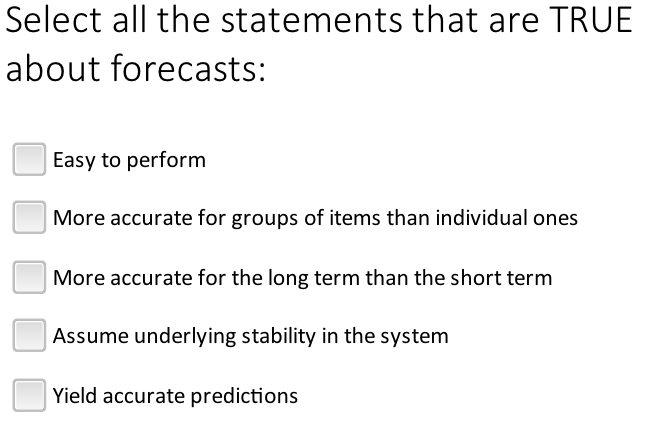 Select all the statements that are TRUE about forecasts:

Easy to perform

More accurate for groups of items than individual ones

More accurate for the long term than the short term

Assume underlying stability in the system

Yield accurate predictions